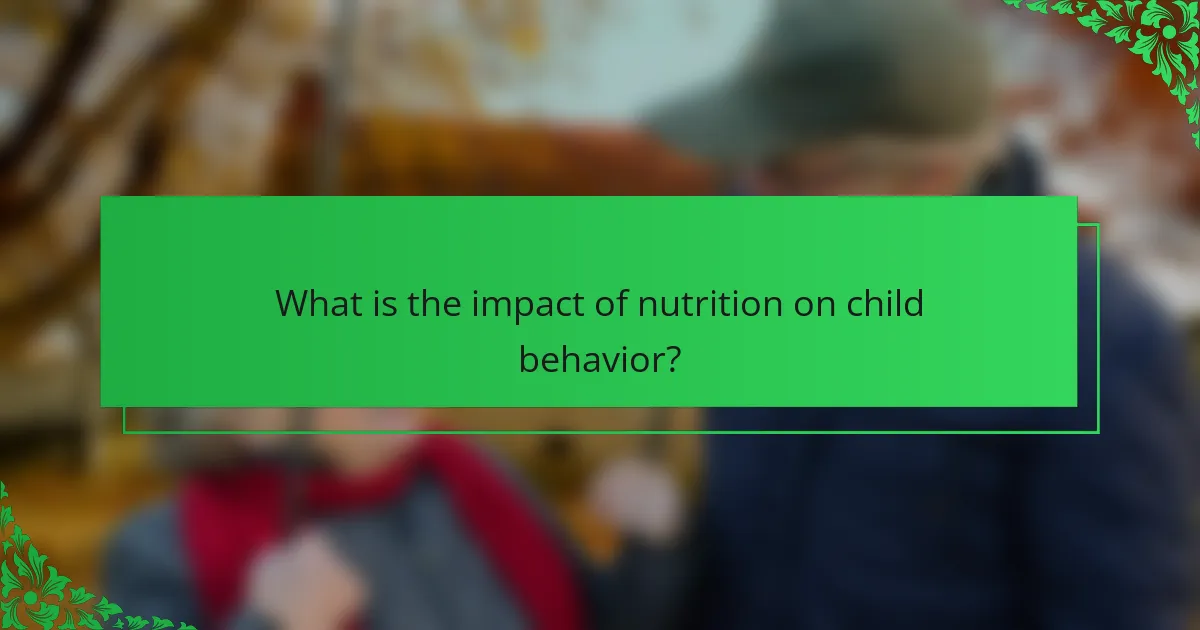 What is the impact of nutrition on child behavior?